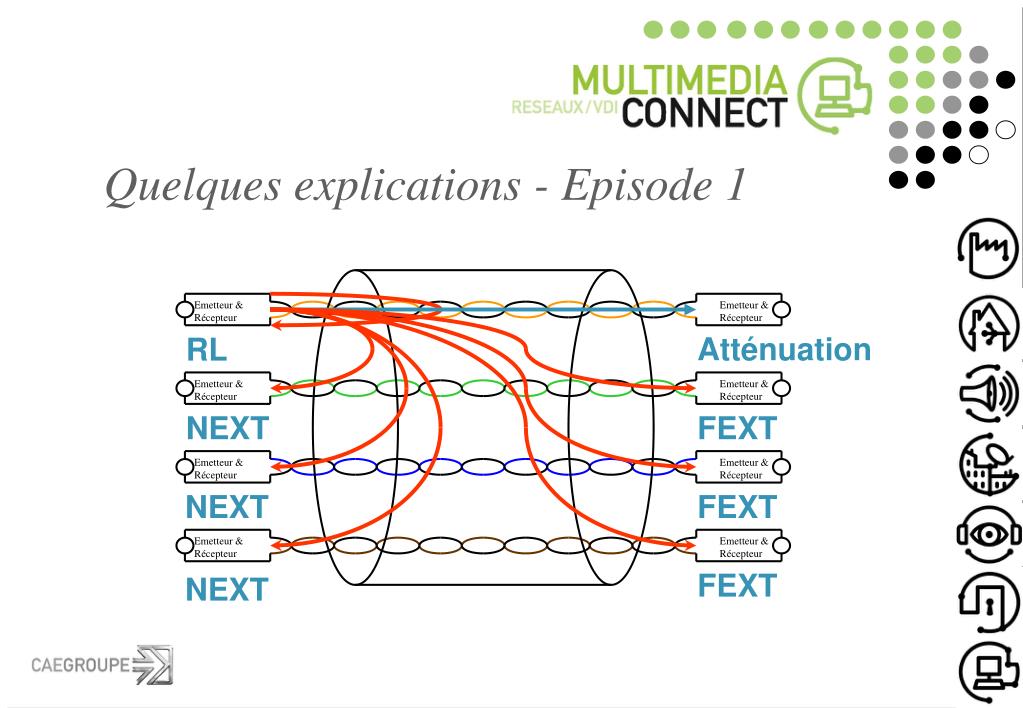 MULTIMEDIA
RESEAUX/VDI CONNECT

Quelques explications - Episode 1

Emetteur & Récepteur
Emetteur & Récepteur
RL
Atténuation
Emetteur & Récepteur
Emetteur & Récepteur
NEXT
FEXT
Emetteur & Récepteur
Emetteur & Récepteur
NEXT
FEXT
Emetteur & Récepteur
Emetteur & Récepteur
NEXT
FEXT

CAEGROUPE